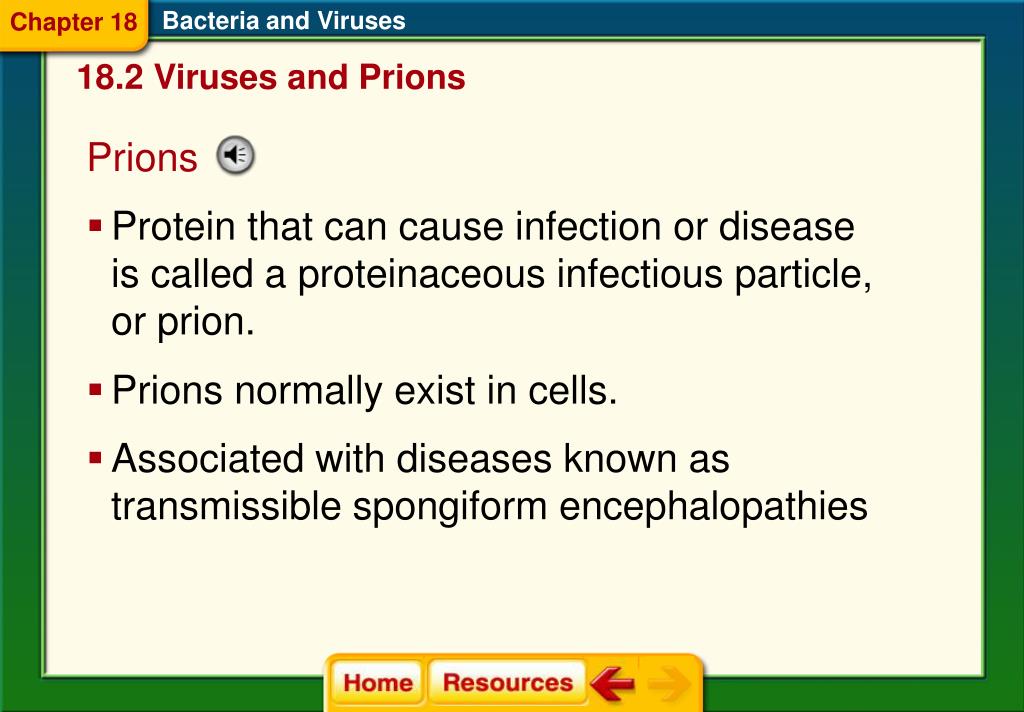 Chapter 18 Bacteria and Viruses

18.2 Viruses and Prions

Prions

▪ Protein that can cause infection or disease is called a proteinaceous infectious particle, or prion.

▪ Prions normally exist in cells.

▪ Associated with diseases known as transmissible spongiform encephalopathies

Home Resources